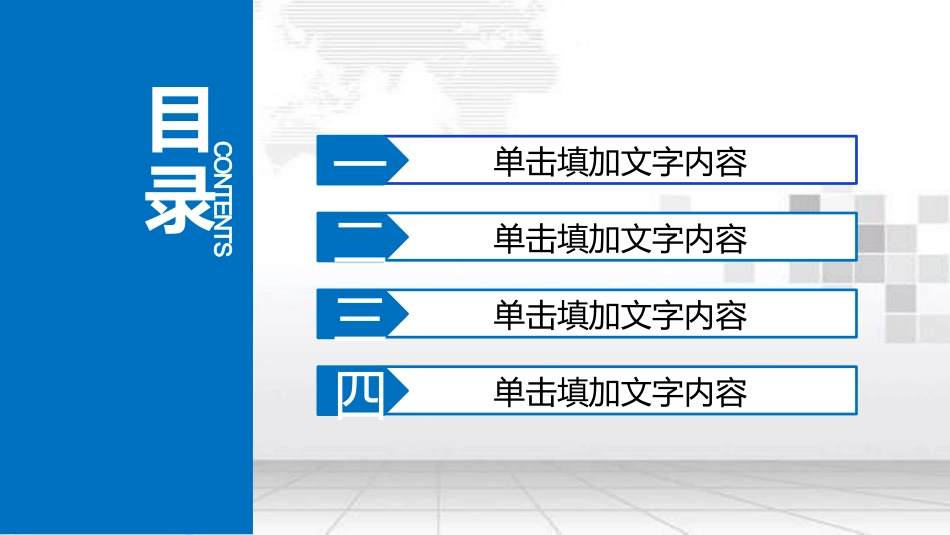 目录

CONTENTS

一 单击填加文字内容

二 单击填加文字内容

三 单击填加文字内容

四 单击填加文字内容